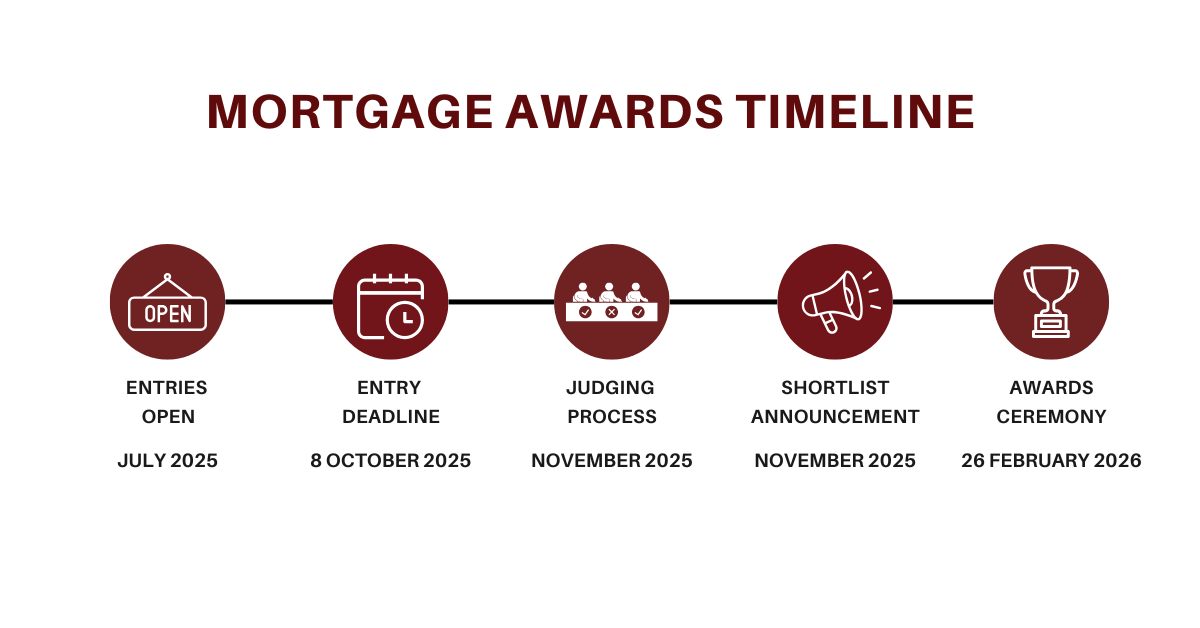 MORTGAGE AWARDS TIMELINE

OPEN

ENTRIES OPEN

JULY 2025

ENTRY DEADLINE

8 OCTOBER 2025

JUDGING PROCESS

NOVEMBER 2025

SHORTLIST ANNOUNCEMENT

NOVEMBER 2025

AWARDS CEREMONY

26 FEBRUARY 2026